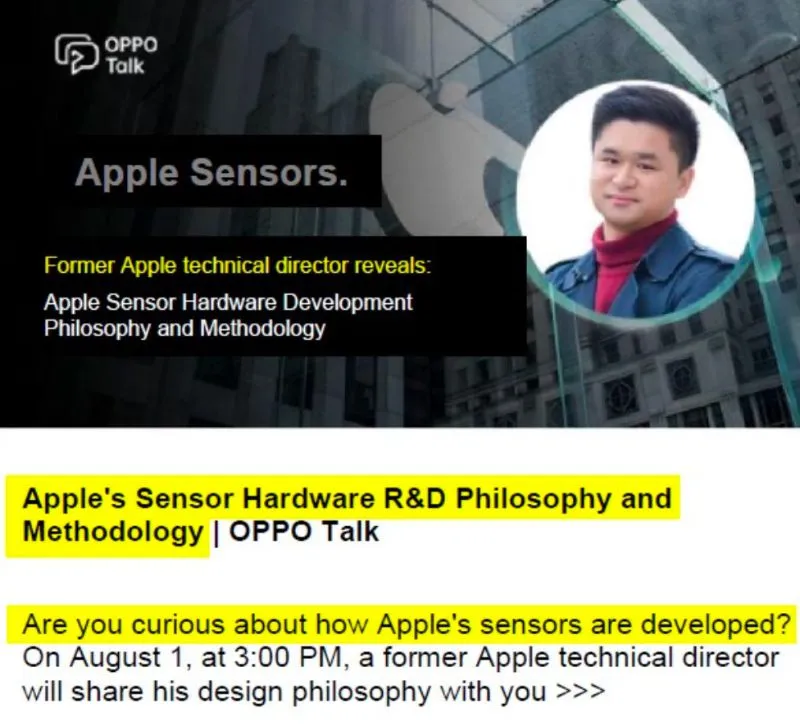 OPPO Talk

Apple Sensors.

Former Apple technical director reveals:
Apple Sensor Hardware Development Philosophy and Methodology

Apple's Sensor Hardware R&D Philosophy and Methodology | OPPO Talk

Are you curious about how Apple's sensors are developed? On August 1, at 3:00 PM, a former Apple technical director will share his design philosophy with you >>>